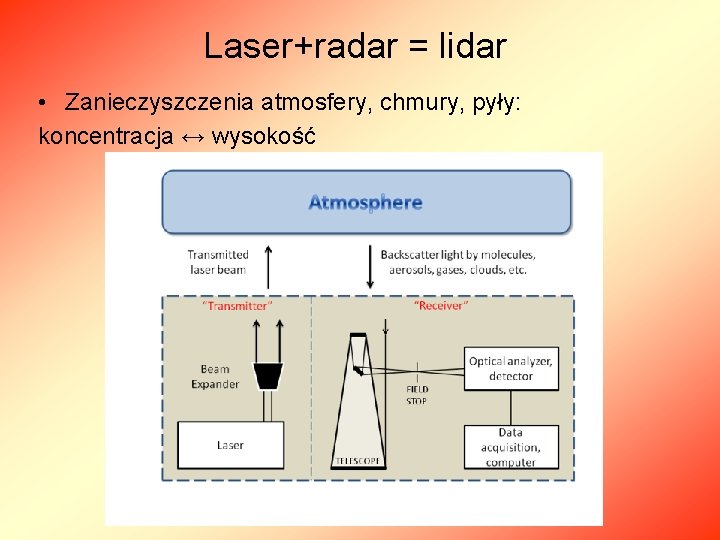 Laser+radar = lidar

• Zanieczyszczenia atmosfery, chmury, pyły: koncentracja ↔ wysokość

Atmosphere

Transmitted laser beam

Backscatter light by molecules, aerosols, gases, clouds, etc.

"Transmitter"

"Receiver"

Beam Expander

Laser

TELESCOPE

FIELD STOP

Optical analyzer, detector

Data acquisition, computer